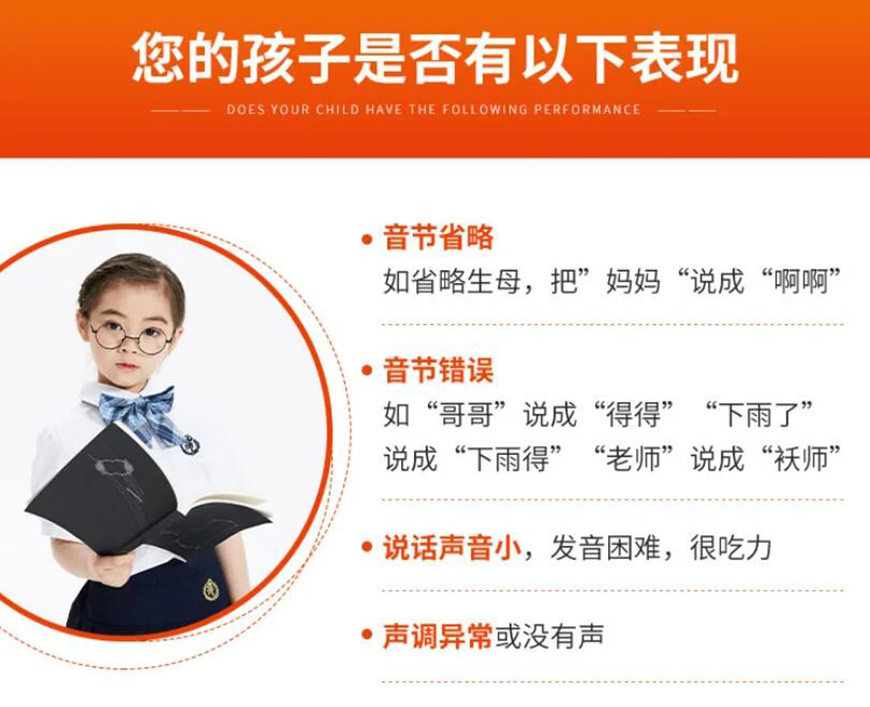 您的孩子是否有以下表现

DOES YOUR CHILD HAVE THE FOLLOWING PERFORMANCE

• 音节省略
如省略生母，把”妈妈“说成“啊啊”

• 音节错误
如“哥哥”说成“得得” “下雨了”说成“下雨得” “老师”说成“袄师”

• 说话声音小，发音困难，很吃力

• 声调异常或没有声